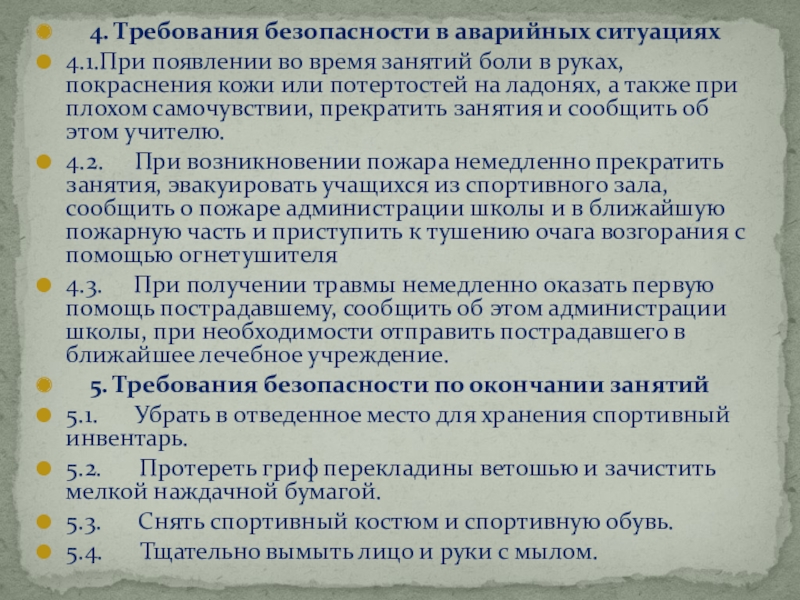 4. Требования безопасности в аварийных ситуациях

4.1.При появлении во время занятий боли в руках, покраснения кожи или потертостей на ладонях, а также при плохом самочувствии, прекратить занятия и сообщить об этом учителю.

4.2. При возникновении пожара немедленно прекратить занятия, эвакуировать учащихся из спортивного зала, сообщить о пожаре администрации школы и в ближайшую пожарную часть и приступить к тушению очага возгорания с помощью огнетушителя

4.3. При получении травмы немедленно оказать первую помощь пострадавшему, сообщить об этом администрации школы, при необходимости отправить пострадавшего в ближайшее лечебное учреждение.

5. Требования безопасности по окончании занятий

5.1. Убрать в отведенное место для хранения спортивный инвентарь.

5.2. Протереть гриф перекладины ветошью и зачистить мелкой наждачной бумагой.

5.3. Снять спортивный костюм и спортивную обувь.

5.4. Тщательно вымыть лицо и руки с мылом.